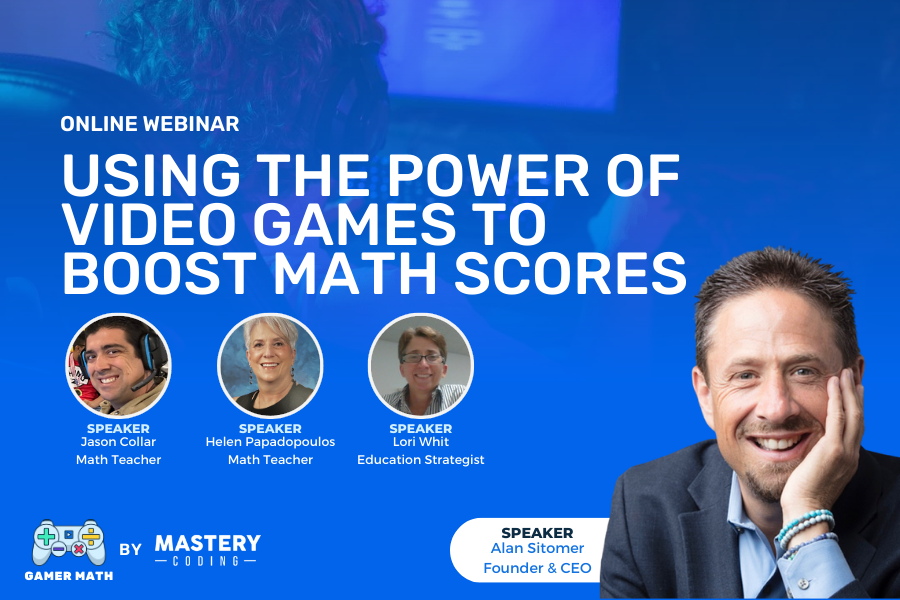 ONLINE WEBINAR

USING THE POWER OF VIDEO GAMES TO BOOST MATH SCORES

SPEAKER
Jason Collar
Math Teacher

SPEAKER
Helen Papadopoulos
Math Teacher

SPEAKER
Lori Whit
Education Strategist

GAMER MATH BY MASTERY CODING

SPEAKER
Alan Sitomer
Founder & CEO